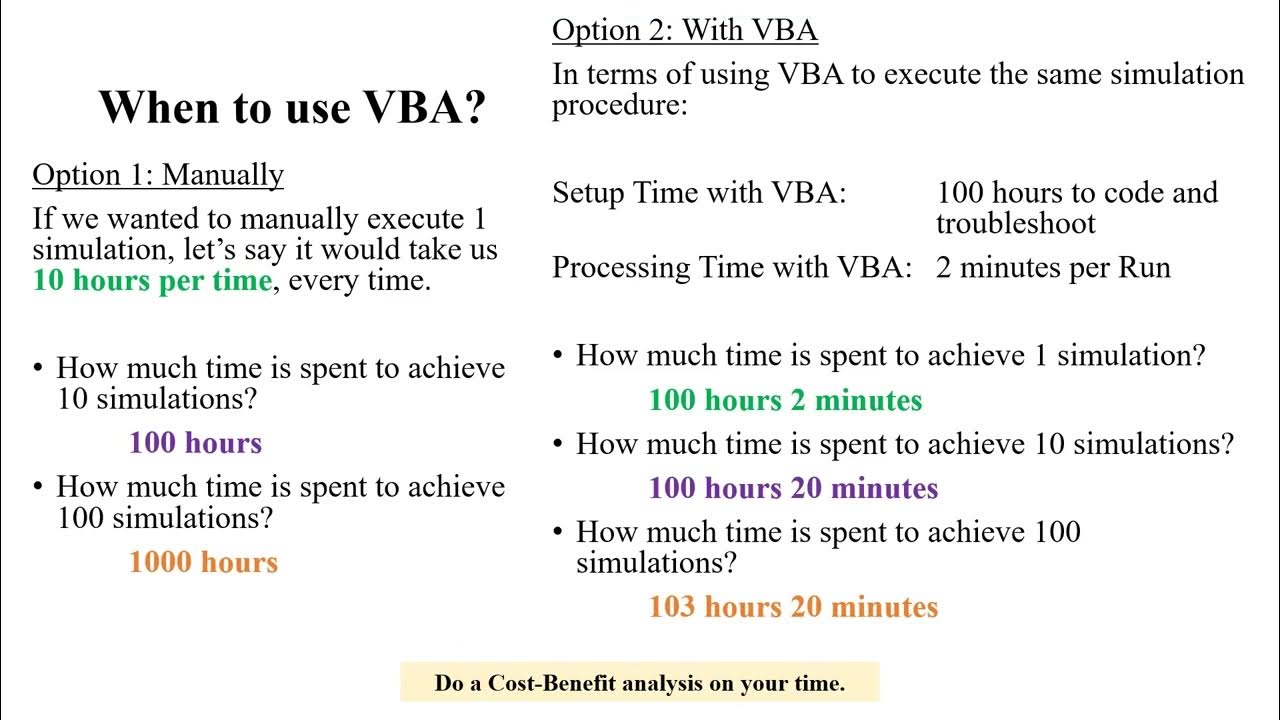 When to use VBA?

Option 1: Manually

If we wanted to manually execute 1 simulation, let's say it would take us 10 hours per time, every time.

• How much time is spent to achieve 10 simulations?

100 hours

• How much time is spent to achieve 100 simulations?

1000 hours

Option 2: With VBA

In terms of using VBA to execute the same simulation procedure:

Setup Time with VBA: 100 hours to code and troubleshoot

Processing Time with VBA: 2 minutes per Run

• How much time is spent to achieve 1 simulation?

100 hours 2 minutes

• How much time is spent to achieve 10 simulations?

100 hours 20 minutes

• How much time is spent to achieve 100 simulations?

103 hours 20 minutes

Do a Cost-Benefit analysis on your time.